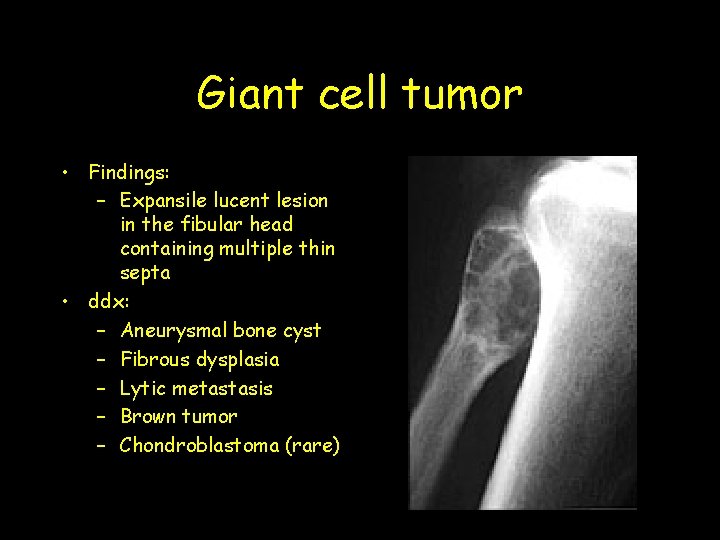 Giant cell tumor

• Findings:
  – Expansile lucent lesion in the fibular head containing multiple thin septa
• ddx:
  – Aneurysmal bone cyst
  – Fibrous dysplasia
  – Lytic metastasis
  – Brown tumor
  – Chondroblastoma (rare)